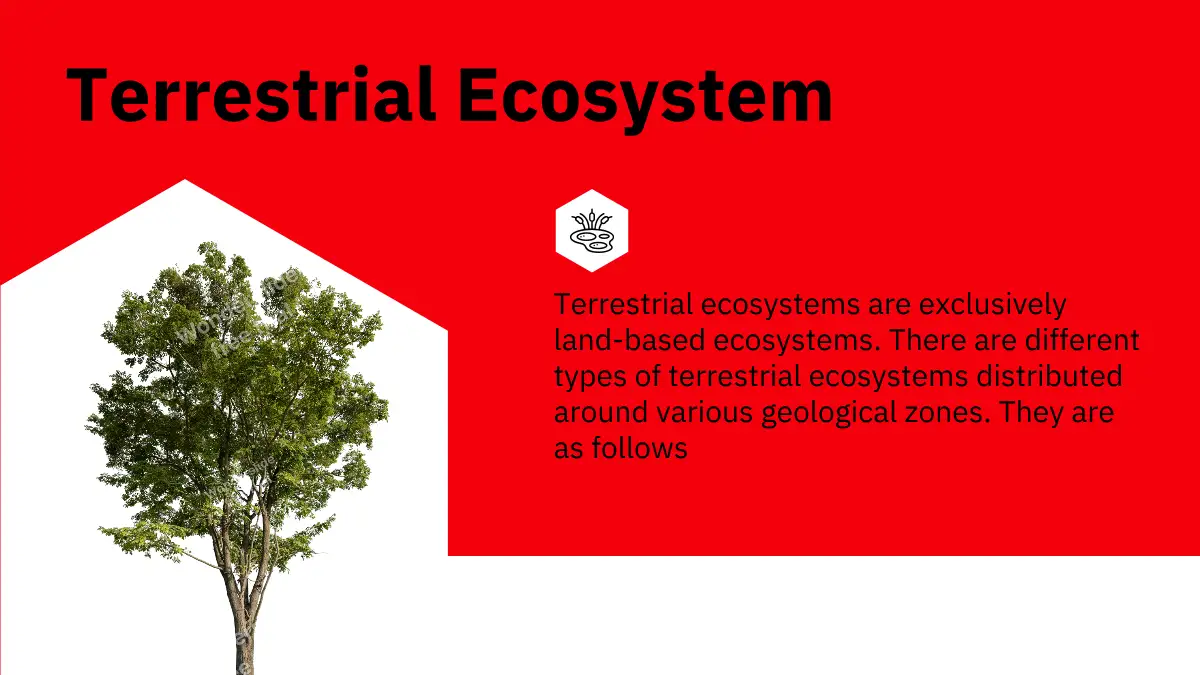 Terrestrial Ecosystem

Terrestrial ecosystems are exclusively land-based ecosystems. There are different types of terrestrial ecosystems distributed around various geological zones. They are as follows